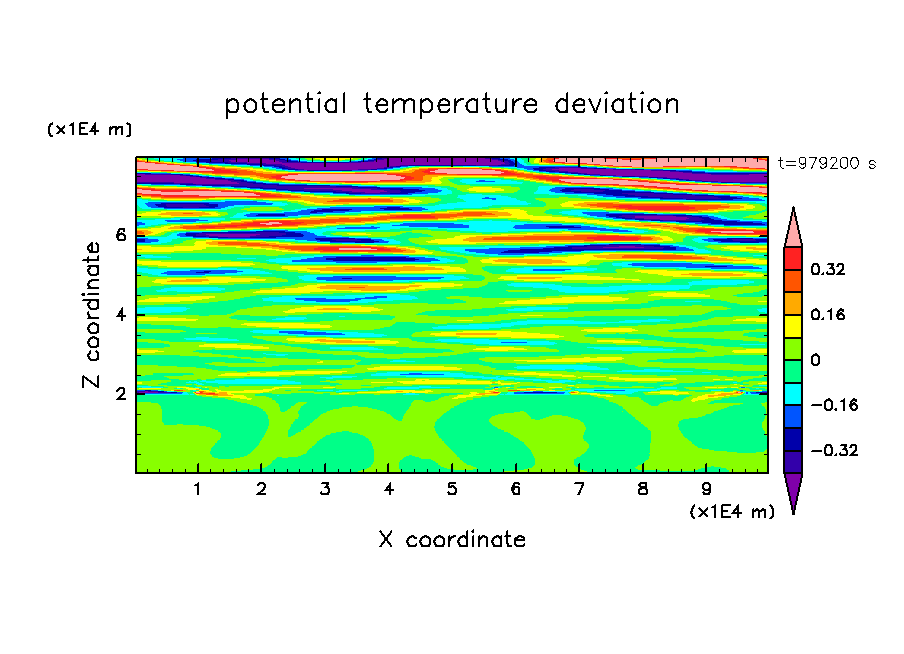 potential temperature deviation

(x1E4 m)

t=979200 s

Z coordinate

6
4
2

0.32
0.16
0
−0.16
−0.32

1 2 3 4 5 6 7 8 9

(x1E4 m)

X coordinate